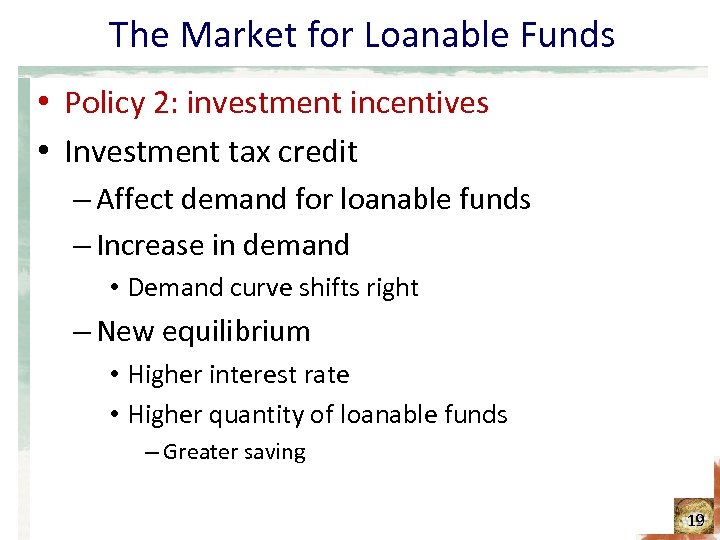 The Market for Loanable Funds

• Policy 2: investment incentives
• Investment tax credit
– Affect demand for loanable funds
– Increase in demand
• Demand curve shifts right
– New equilibrium
• Higher interest rate
• Higher quantity of loanable funds
– Greater saving

19